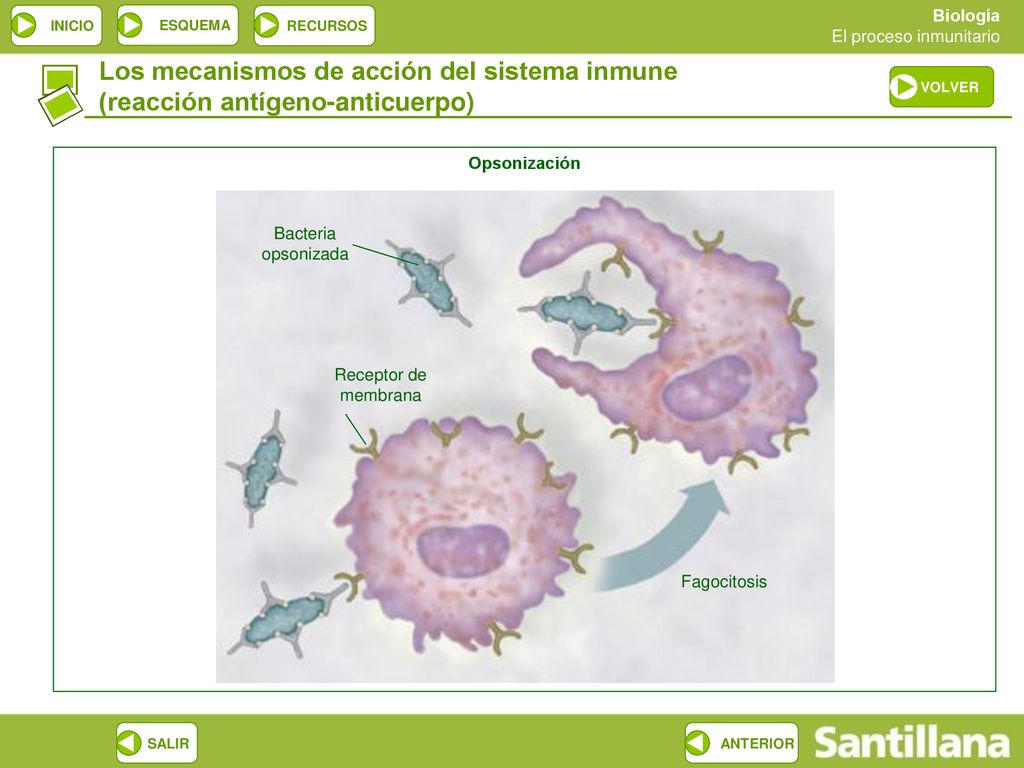 INICIO ESQUEMA RECURSOS

Biología
El proceso inmunitario

Los mecanismos de acción del sistema inmune (reacción antígeno-anticuerpo)

VOLVER

Opsonización

Bacteria opsonizada

Receptor de membrana

Fagocitosis

SALIR

ANTERIOR

Santillana